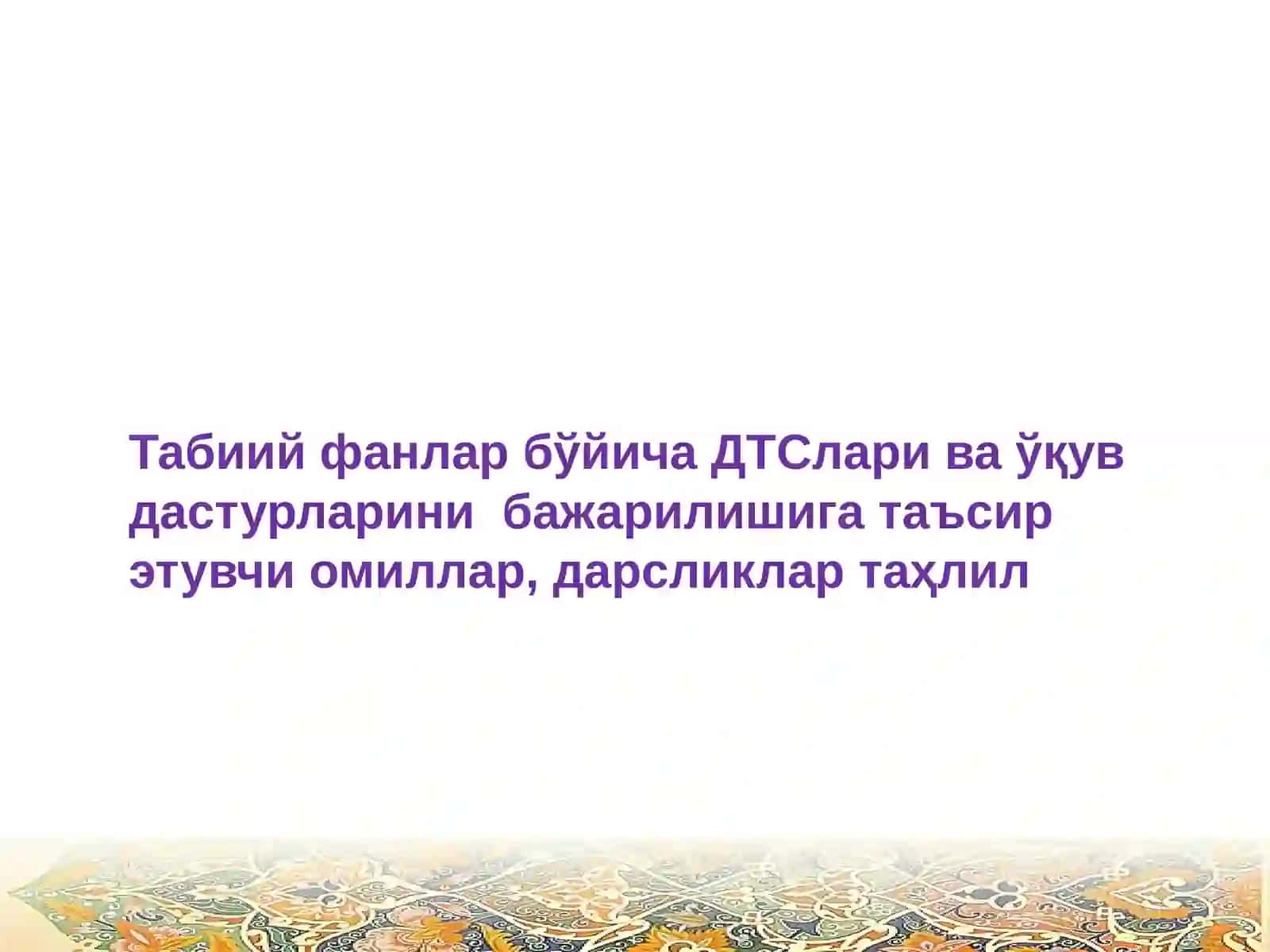 Табиий фанлар бўйича ДТСлари ва ўқув дастурларини бажарилишига таъсир этувчи омиллар, дарсликлар таҳлил